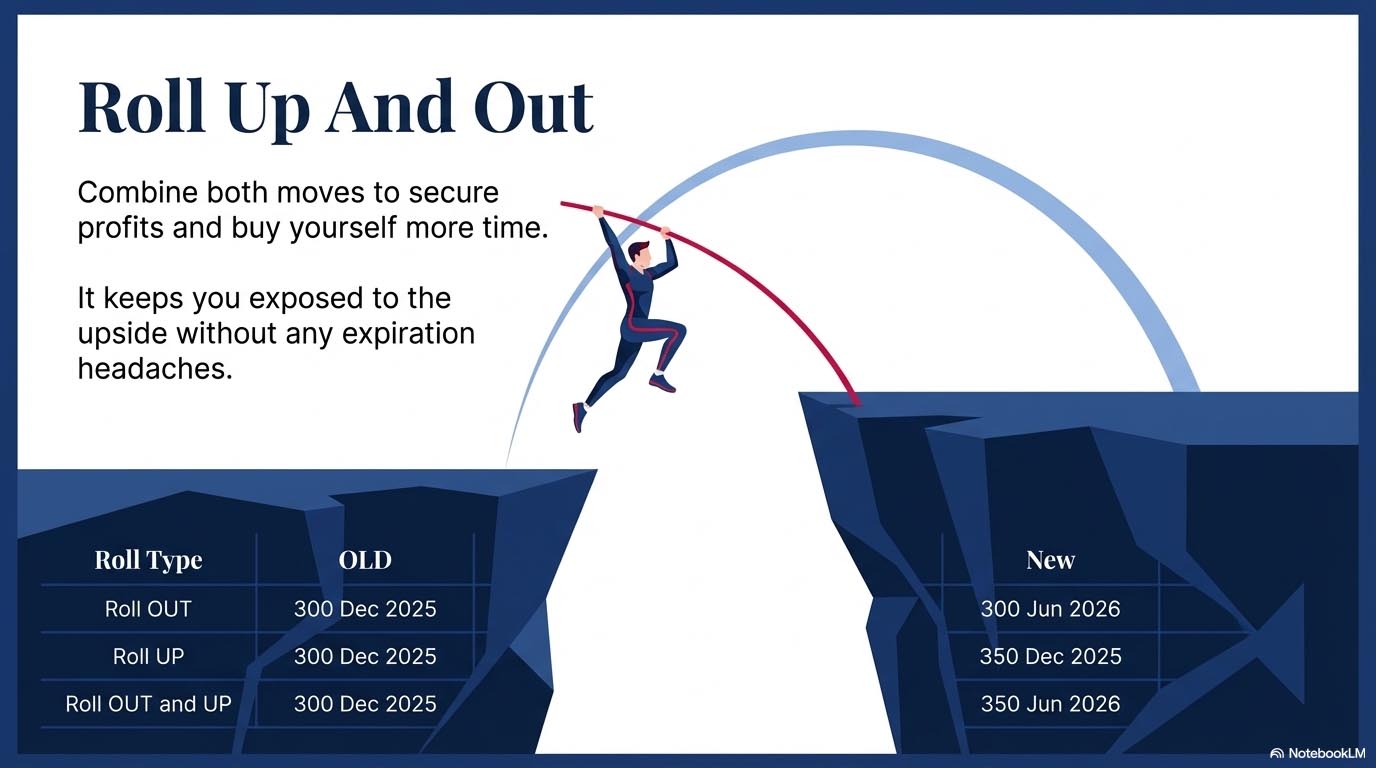 Roll Up And Out

Combine both moves to secure profits and buy yourself more time.

It keeps you exposed to the upside without any expiration headaches.

| Roll Type | OLD | New |
|---|---|---|
| Roll OUT | 300 Dec 2025 | 300 Jun 2026 |
| Roll UP | 300 Dec 2025 | 350 Dec 2025 |
| Roll OUT and UP | 300 Dec 2025 | 350 Jun 2026 |

NotebookLM